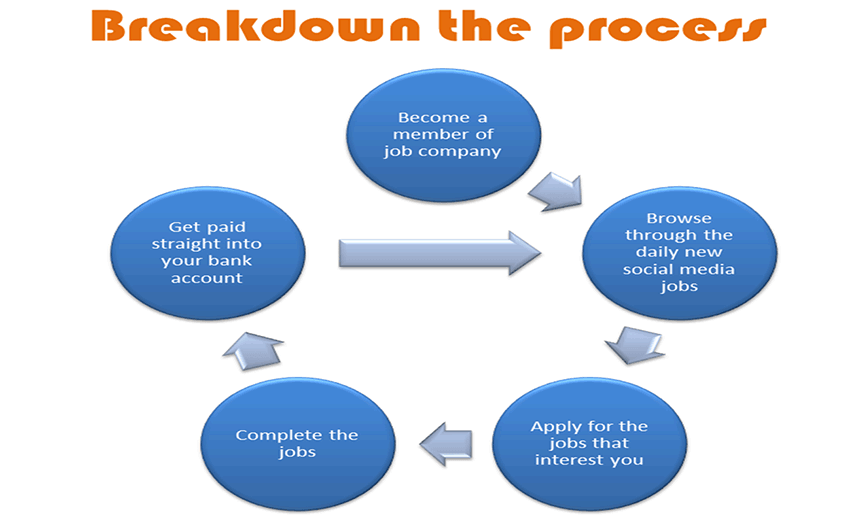 Breakdown the process

Become a member of job company

Browse through the daily new social media jobs

Apply for the jobs that interest you

Complete the jobs

Get paid straight into your bank account